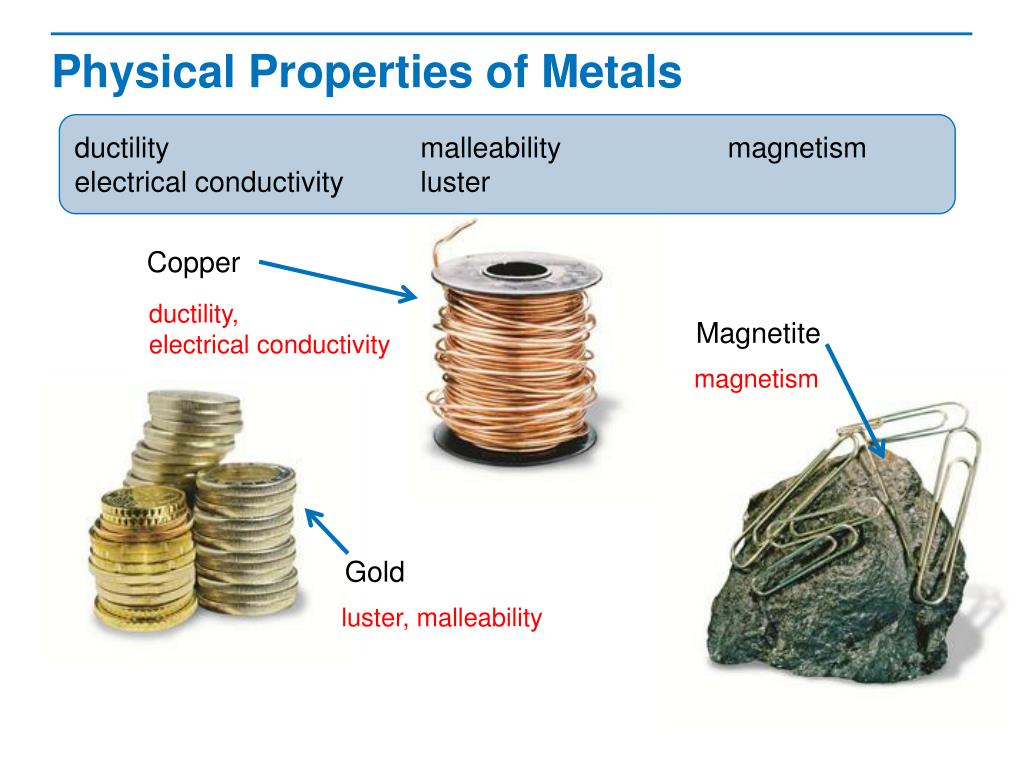 Physical Properties of Metals

ductility
electrical conductivity

malleability
luster

magnetism

Copper

ductility,
electrical conductivity

Magnetite

magnetism

Gold

luster, malleability